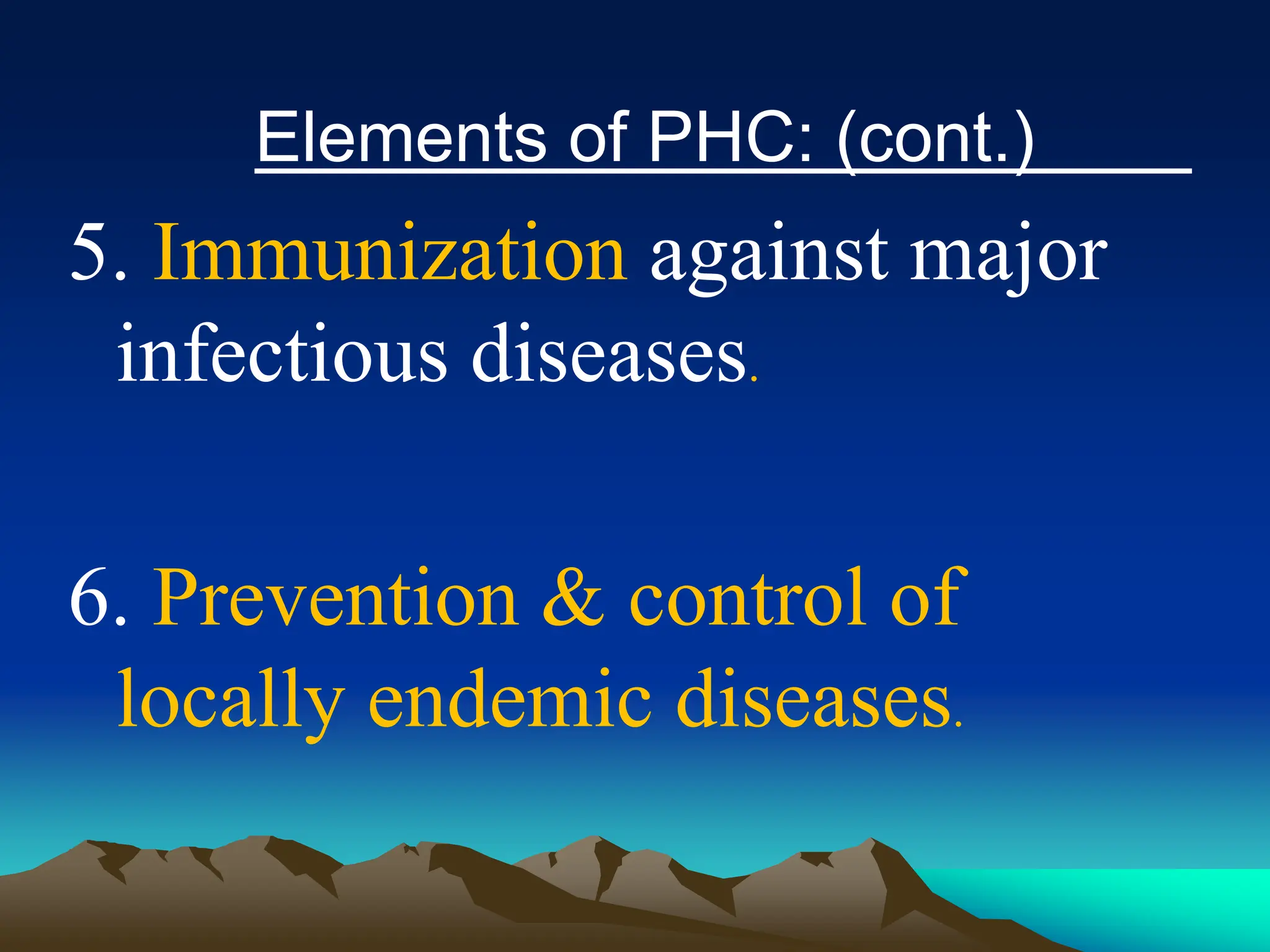 Elements of PHC: (cont.)

5. Immunization against major infectious diseases.

6. Prevention & control of locally endemic diseases.